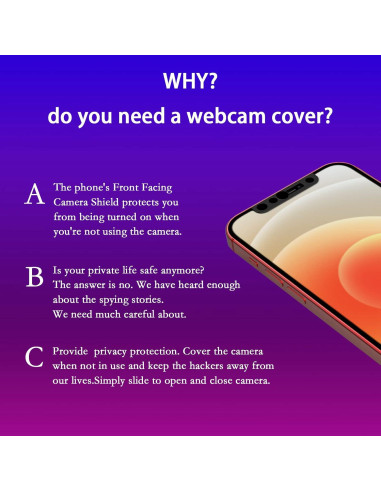 WHY?
do you need a webcam cover?

A The phone's Front Facing Camera Shield protects you from being turned on when you're not using the camera.

B Is your private life safe anymore? The answer is no. We have heard enough about the spying stories. We need much careful about.

C Provide privacy protection. Cover the camera when not in use and keep the hackers away from our lives.Simply slide to open and close camera.